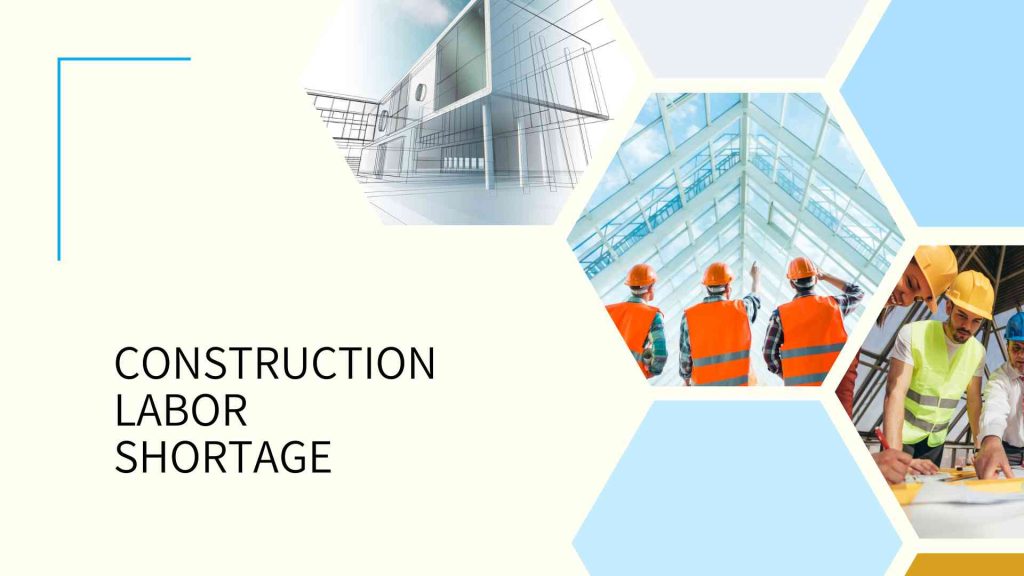 CONSTRUCTION
LABOR
SHORTAGE